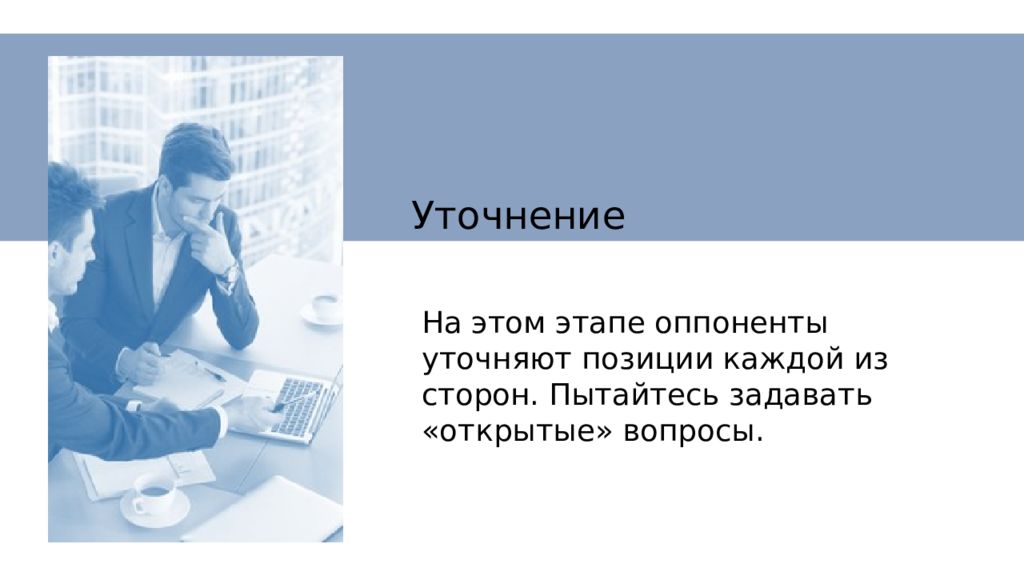 Уточнение

На этом этапе оппоненты уточняют позиции каждой из сторон. Пытайтесь задавать «открытые» вопросы.